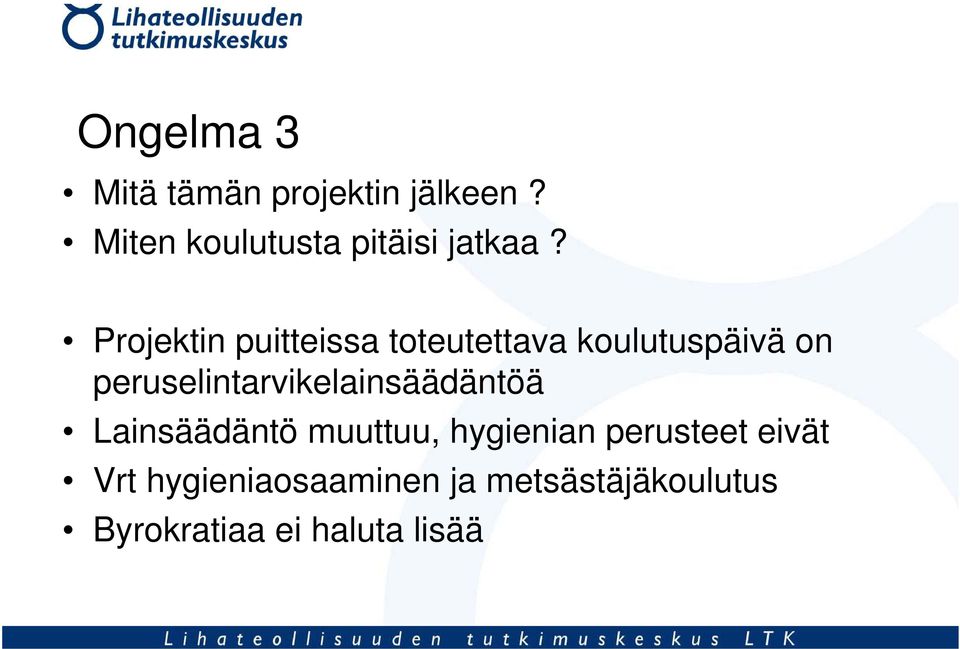 Lihateollisuuden tutkimuskeskus

Ongelma 3

• Mitä tämän projektin jälkeen ?
• Miten koulutusta pitäisi jatkaa ?

• Projektin puitteissa toteutettava koulutuspäivä on peruselintarvikelainsäädäntöä
• Lainsäädäntö muuttuu, hygienian perusteet eivät
• Vrt hygieniaosaaminen ja metsästäjäkoulutus
• Byrokratiaa ei haluta lisää

Lihateollisuuden tutkimuskeskus LTK